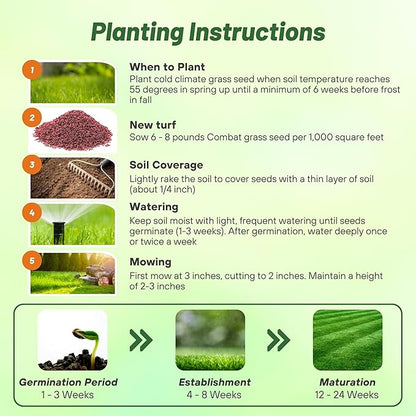 Planting Instructions

1
When to Plant
Plant cold climate grass seed when soil temperature reaches 55 degrees in spring up until a minimum of 6 weeks before frost in fall

2
New turf
Sow 6 - 8 pounds Combat grass seed per 1,000 square feet

3
Soil Coverage
Lightly rake the soil to cover seeds with a thin layer of soil (about 1/4 inch)

4
Watering
Keep soil moist with light, frequent watering until seeds germinate (1-3 weeks). After germination, water deeply once or twice a week

5
Mowing
First mow at 3 inches, cutting to 2 inches. Maintain a height of 2-3 inches

Germination Period
1 - 3 Weeks

Establishment
4 - 8 Weeks

Maturation
12 - 24 Weeks